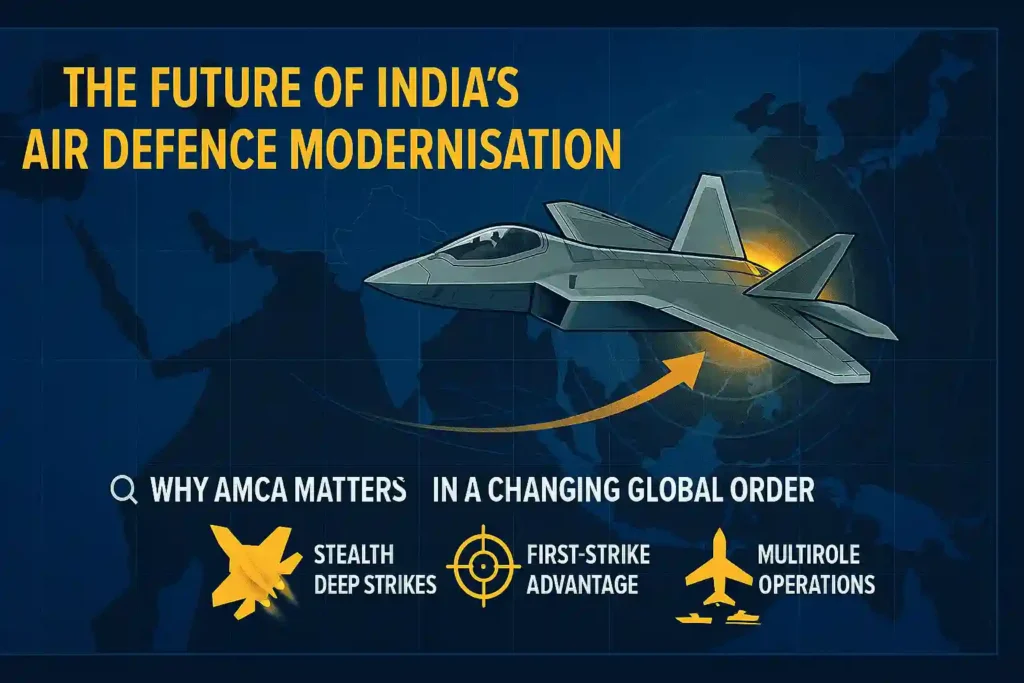 THE FUTURE OF INDIA'S AIR DEFENCE MODERNISATION

WHY AMCA MATTERS IN A CHANGING GLOBAL ORDER

STEALTH DEEP STRIKES

FIRST-STRIKE ADVANTAGE

MULTIROLE OPERATIONS